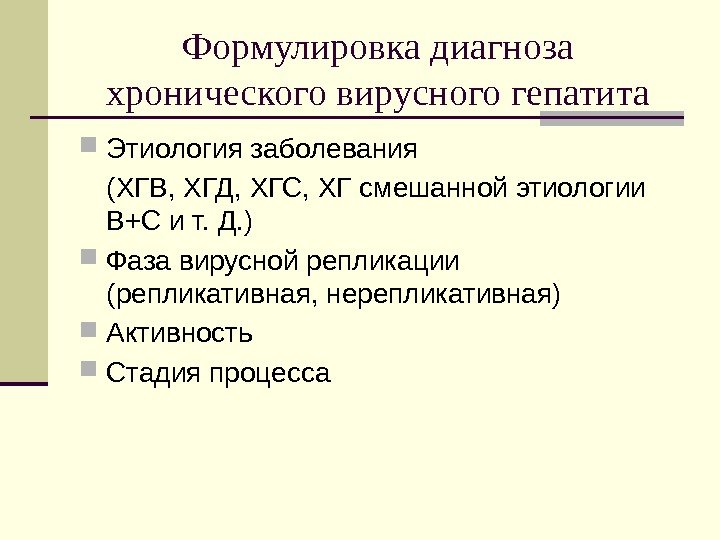 Формулировка диагноза хронического вирусного гепатита

Этиология заболевания

(ХГВ, ХГД, ХГС, ХГ смешанной этиологии В+С и т. Д.)

Фаза вирусной репликации (репликативная, нерепликативная)

Активность

Стадия процесса